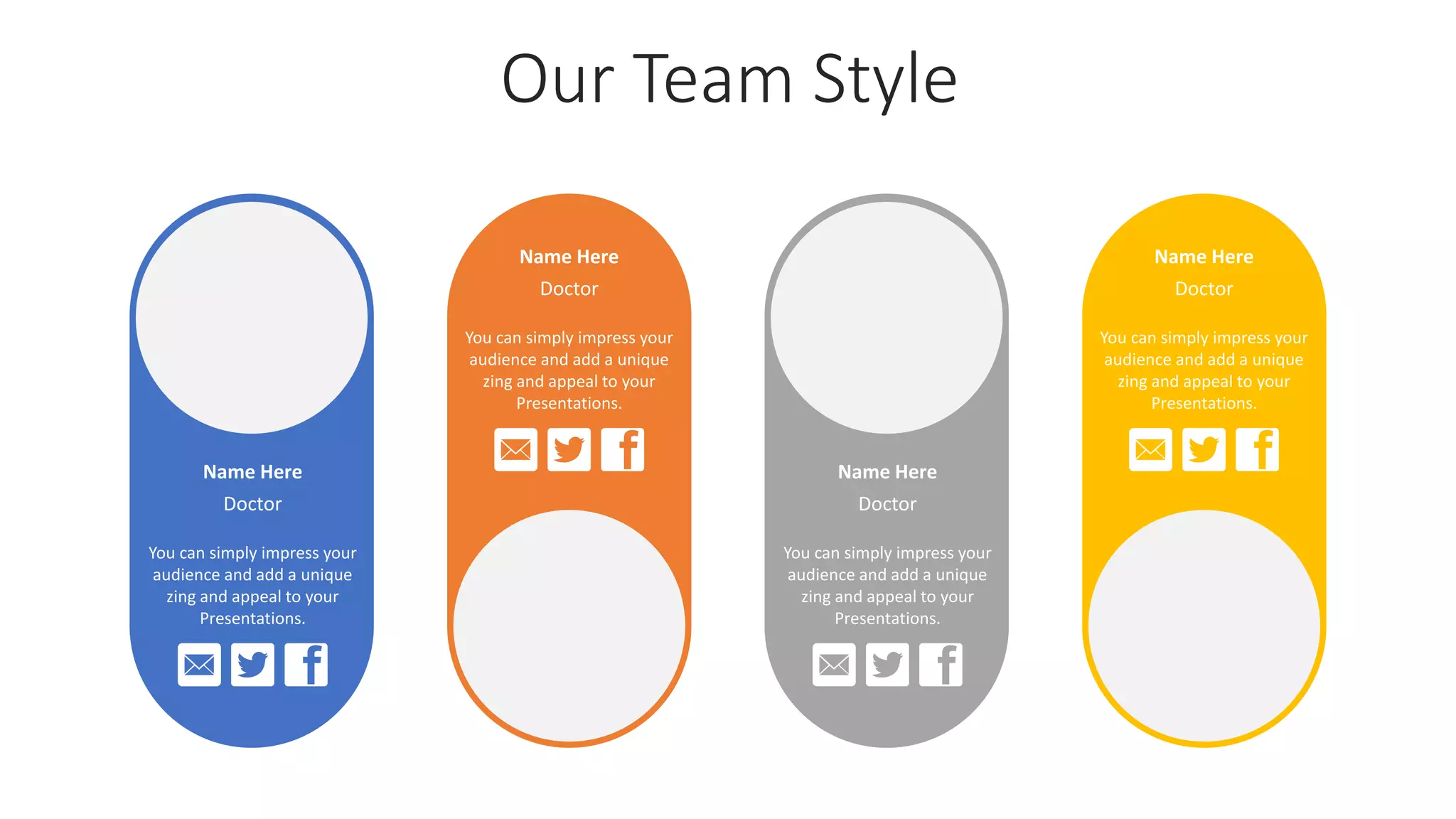 Our Team Style

Name Here
Doctor

You can simply impress your audience and add a unique zing and appeal to your Presentations.

Name Here
Doctor

You can simply impress your audience and add a unique zing and appeal to your Presentations.

Name Here
Doctor

You can simply impress your audience and add a unique zing and appeal to your Presentations.

Name Here
Doctor

You can simply impress your audience and add a unique zing and appeal to your Presentations.